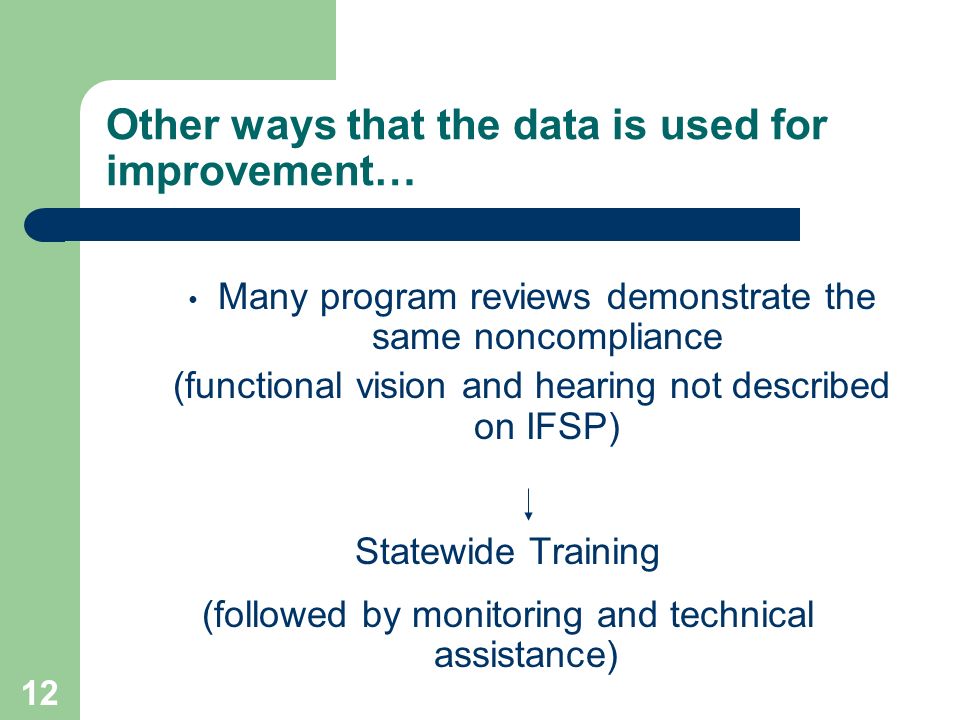 Other ways that the data is used for improvement…

• Many program reviews demonstrate the same noncompliance

(functional vision and hearing not described on IFSP)

↓

Statewide Training

(followed by monitoring and technical assistance)

12